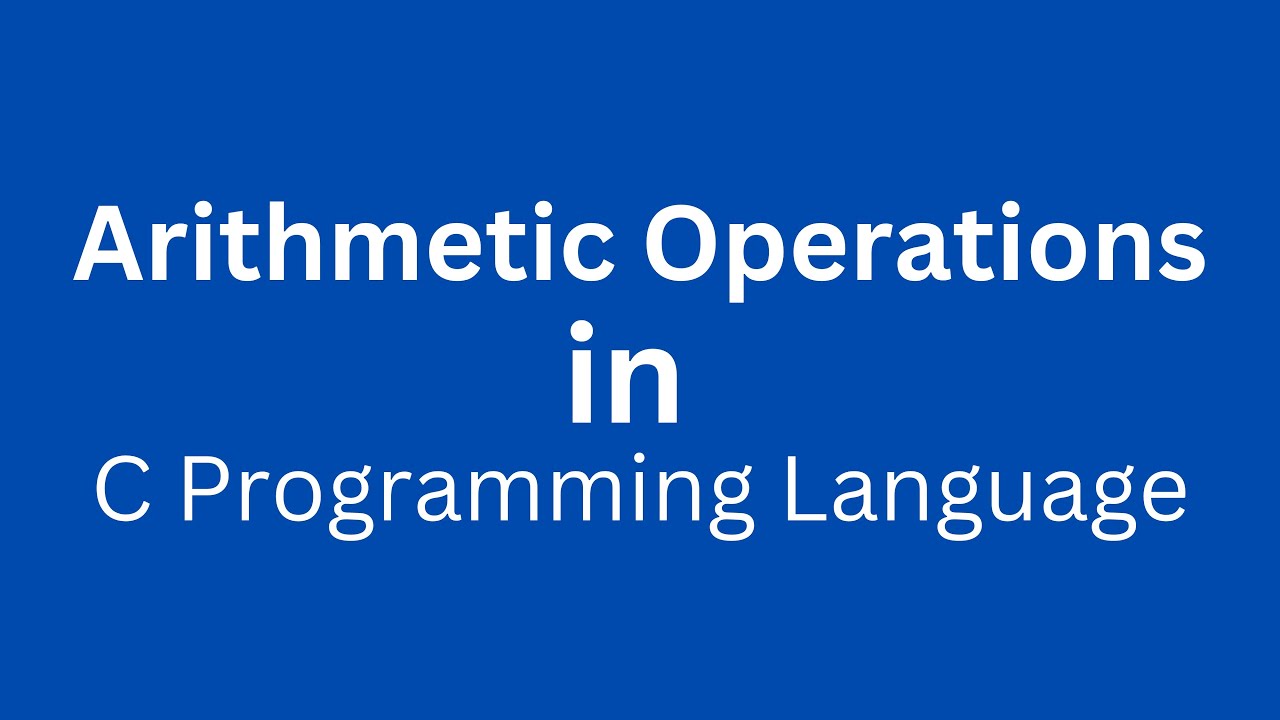 Arithmetic Operations
in
C Programming Language